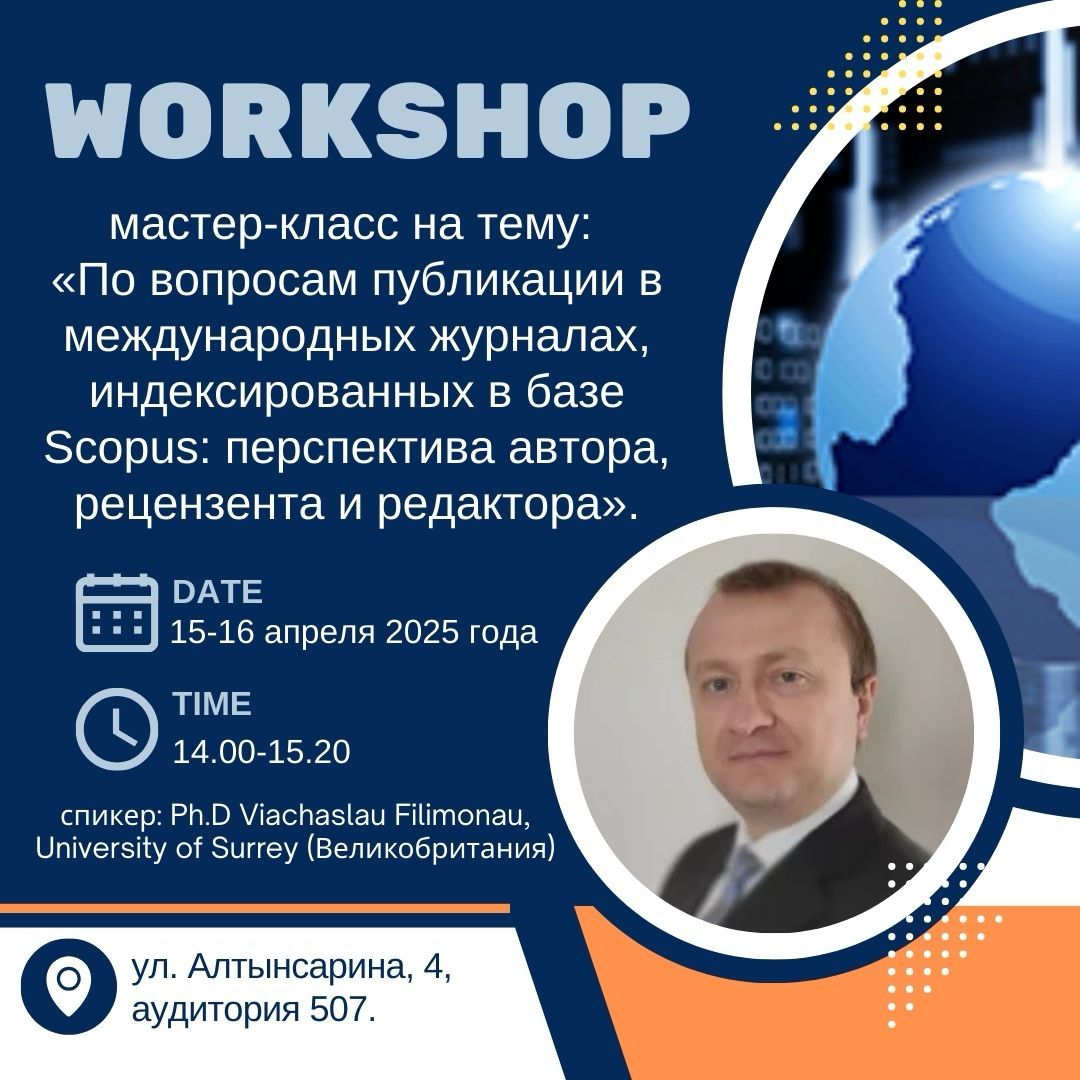 WORKSHOP

мастер-класс на тему: «По вопросам публикации в международных журналах, индексированных в базе Scopus: перспектива автора, рецензента и редактора».

DATE
15-16 апреля 2025 года

TIME
14.00-15.20

спикер: Ph.D Viachaslau Filimonau, University of Surrey (Великобритания)

ул. Алтынсарина, 4, аудитория 507.